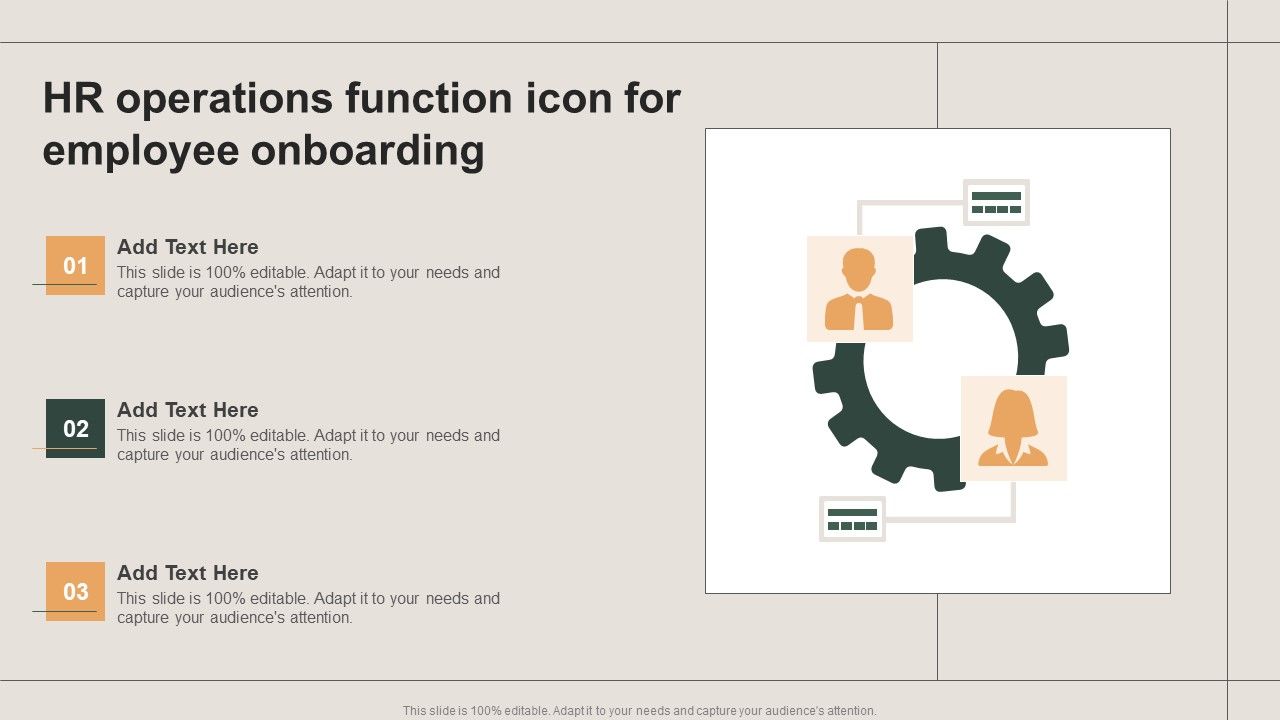 HR operations function icon for employee onboarding

01

Add Text Here

This slide is 100% editable. Adapt it to your needs and capture your audience's attention.

02

Add Text Here

This slide is 100% editable. Adapt it to your needs and capture your audience's attention.

03

Add Text Here

This slide is 100% editable. Adapt it to your needs and capture your audience's attention.

This slide is 100% editable. Adapt it to your needs and capture your audience's attention.